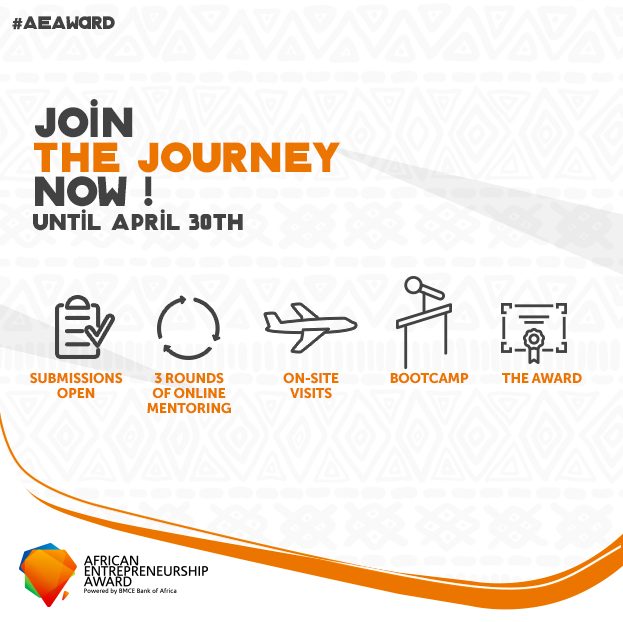 #AEAWARD

JOIN
THE JOURNEY
NOW !
UNTIL APRIL 30TH

SUBMISSIONS OPEN

3 ROUNDS OF ONLINE MENTORING

ON-SITE VISITS

BOOTCAMP

THE AWARD

AFRICAN ENTREPRENEURSHIP AWARD
Powered by BMCE Bank of Africa